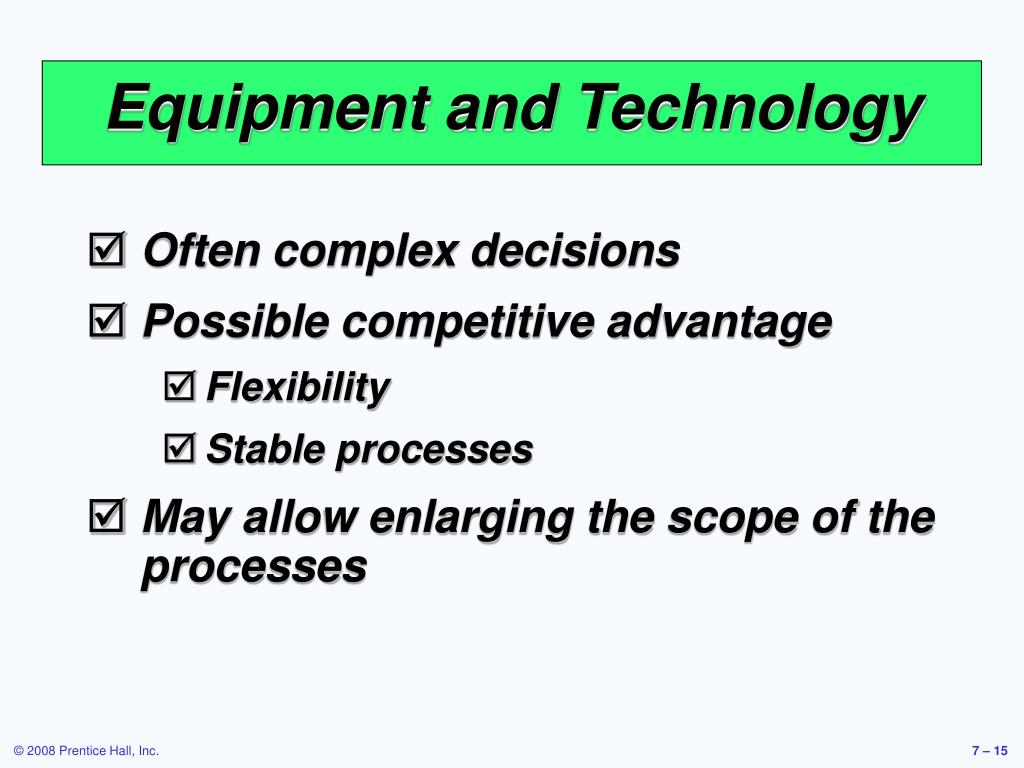 Equipment and Technology

☑ Often complex decisions
☑ Possible competitive advantage
☑ Flexibility
☑ Stable processes
☑ May allow enlarging the scope of the processes

© 2008 Prentice Hall, Inc.

7 – 15